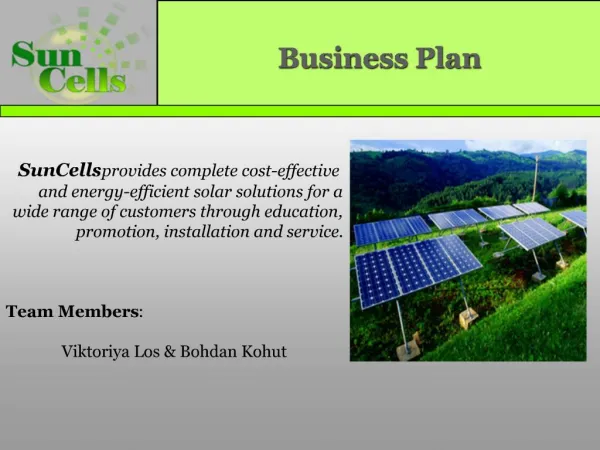 Sun Cells

Business Plan

SunCellsprovides complete cost-effective and energy-efficient solar solutions for a wide range of customers through education, promotion, installation and service.

Team Members:

Viktoriya Los & Bohdan Kohut